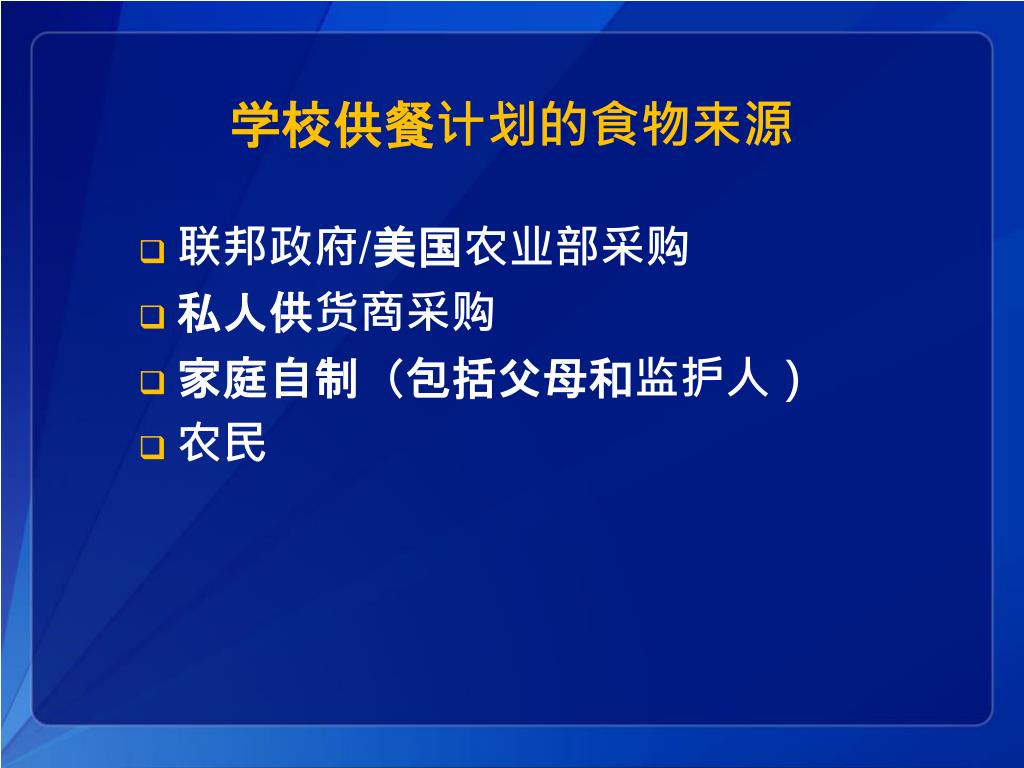 学校供餐计划的食物来源

❑ 联邦政府/美国农业部采购
❑ 私人供货商采购
❑ 家庭自制（包括父母和监护人）
❑ 农民